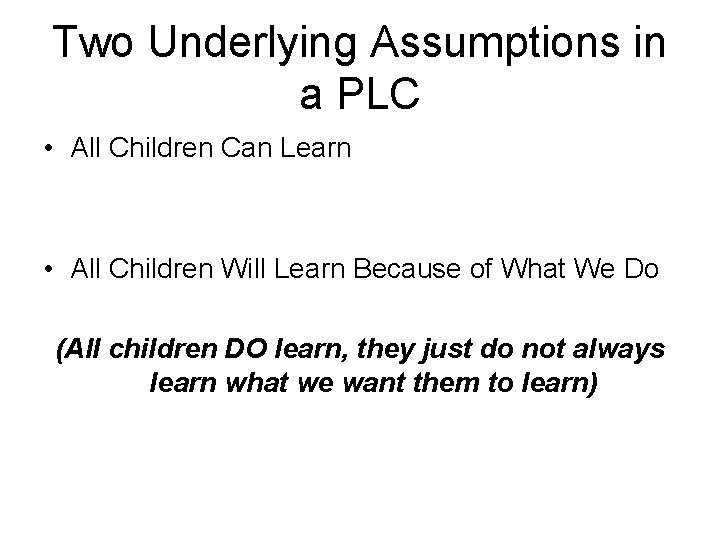 Two Underlying Assumptions in a PLC

• All Children Can Learn

• All Children Will Learn Because of What We Do

(All children DO learn, they just do not always learn what we want them to learn)